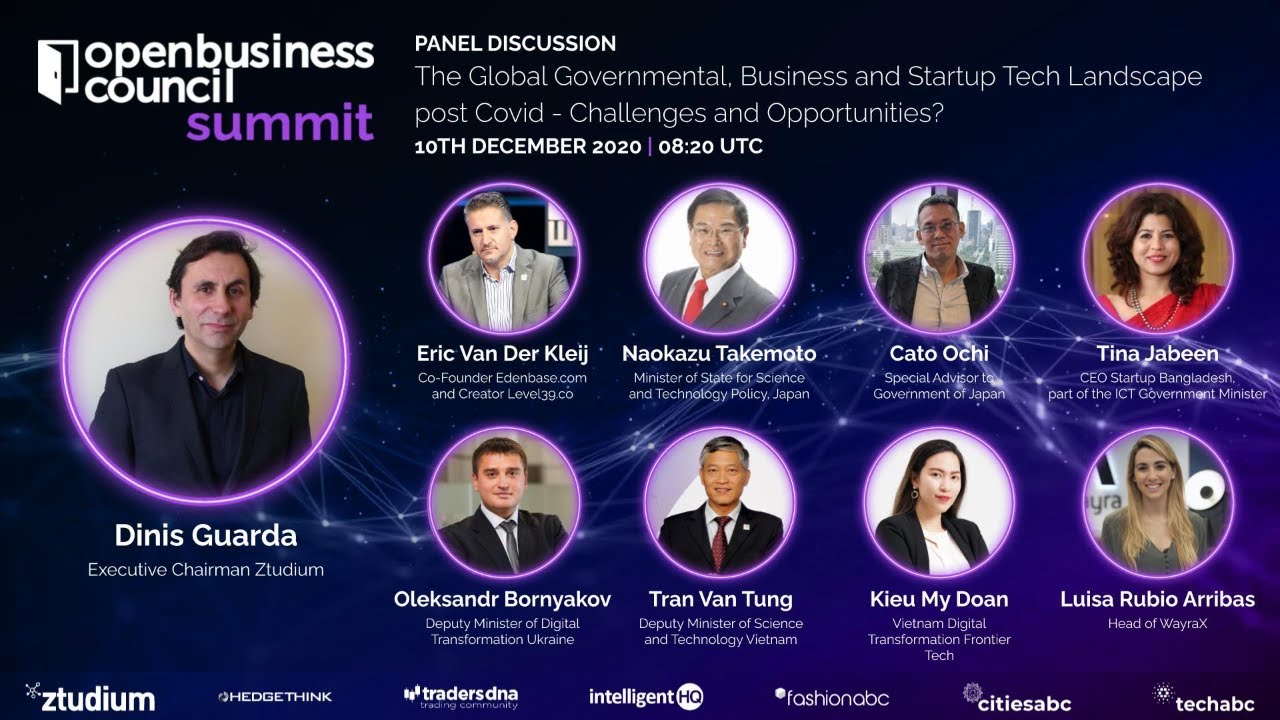 openbusiness council summit

PANEL DISCUSSION
The Global Governmental, Business and Startup Tech Landscape post Covid - Challenges and Opportunities?
10TH DECEMBER 2020 | 08:20 UTC

Dinis Guarda
Executive Chairman Ztudium

Eric Van Der Kleij
Co-Founder Edenbase.com and Creator Level39.co

Naokazu Takemoto
Minister of State for Science and Technology Policy, Japan

Cato Ochi
Special Advisor to Government of Japan

Tina Jabeen
CEO Startup Bangladesh, part of the ICT Government Minister

Oleksandr Bornyakov
Deputy Minister of Digital Transformation Ukraine

Tran Van Tung
Deputy Minister of Science and Technology Vietnam

Kieu My Doan
Vietnam Digital Transformation Frontier Tech

Luisa Rubio Arribas
Head of WayraX

ztudium HEDGETHINK tradersdna trading community intelligentHQ fashionabc citiesabc techabc